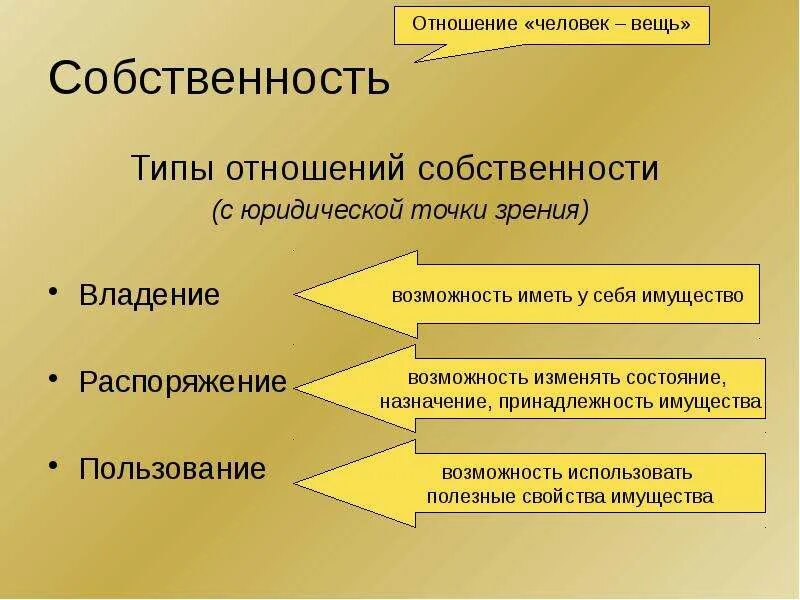 Отношение «человек – вещь»

Собственность

Типы отношений собственности
(с юридической точки зрения)

• Владение

возможность иметь у себя имущество

• Распоряжение

возможность изменять состояние, назначение, принадлежность имущества

• Пользование

возможность использовать полезные свойства имущества